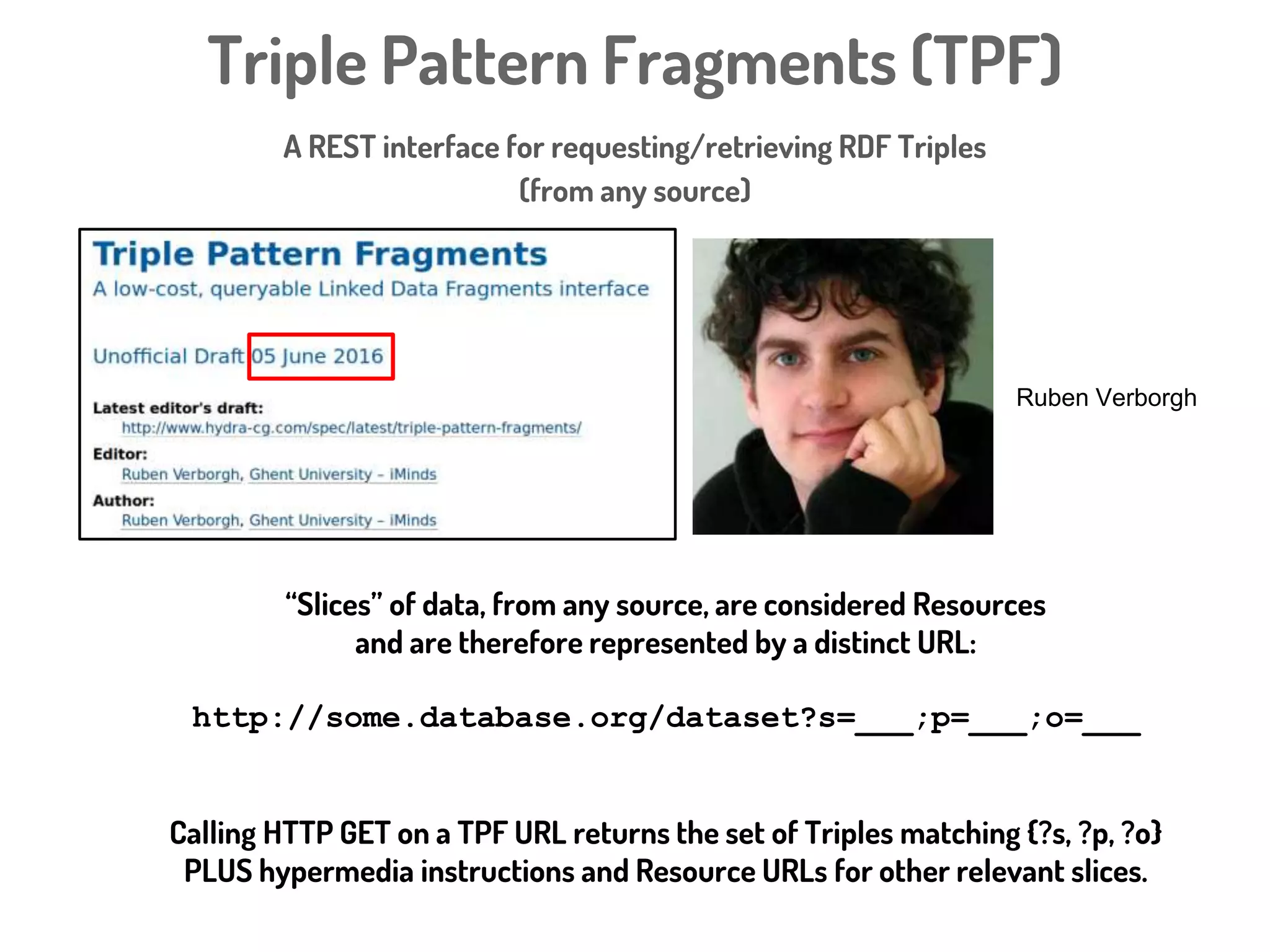 Triple Pattern Fragments (TPF)

A REST interface for requesting/retrieving RDF Triples (from any source)

Triple Pattern Fragments
A low-cost, queryable Linked Data Fragments interface

Unofficial Draft 05 June 2016

Latest editor's draft:
http://www.hydra-cg.com/spec/latest/triple-pattern-fragments/
Editor:
Ruben Verborgh, Ghent University – iMinds
Author:
Ruben Verborgh, Ghent University – iMinds

Ruben Verborgh

“Slices” of data, from any source, are considered Resources and are therefore represented by a distinct URL:

http://some.database.org/dataset?s=___;p=___;o=___

Calling HTTP GET on a TPF URL returns the set of Triples matching {?s, ?p, ?o} PLUS hypermedia instructions and Resource URLs for other relevant slices.